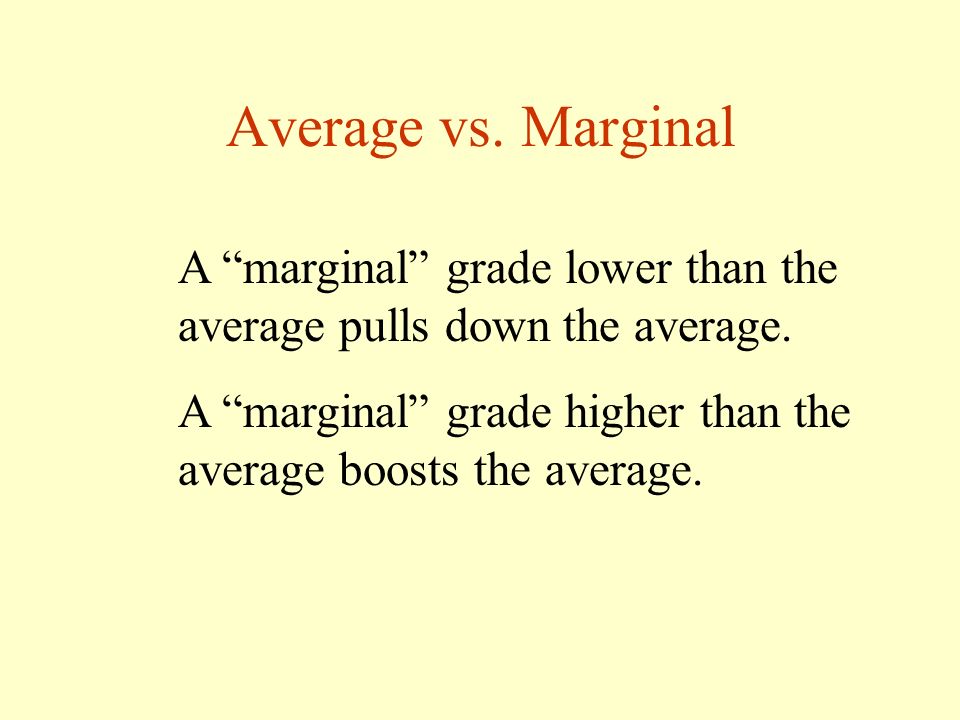 Average vs. Marginal

A “marginal” grade lower than the average pulls down the average.

A “marginal” grade higher than the average boosts the average.